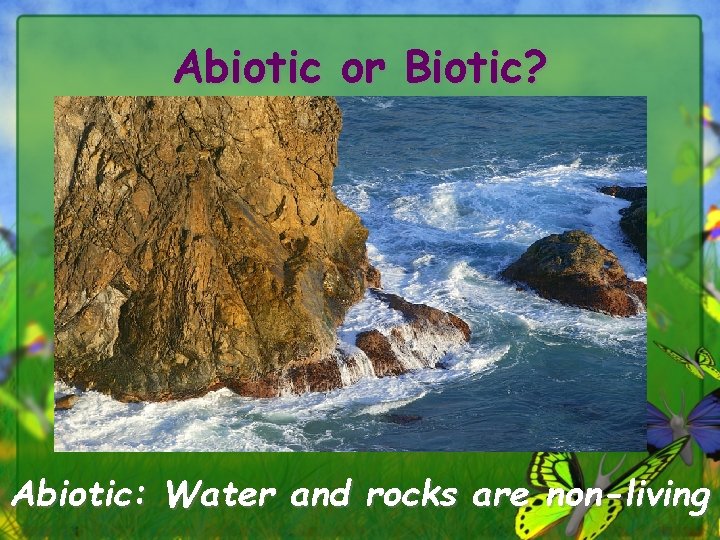 Abiotic or Biotic?

Abiotic: Water and rocks are non-living